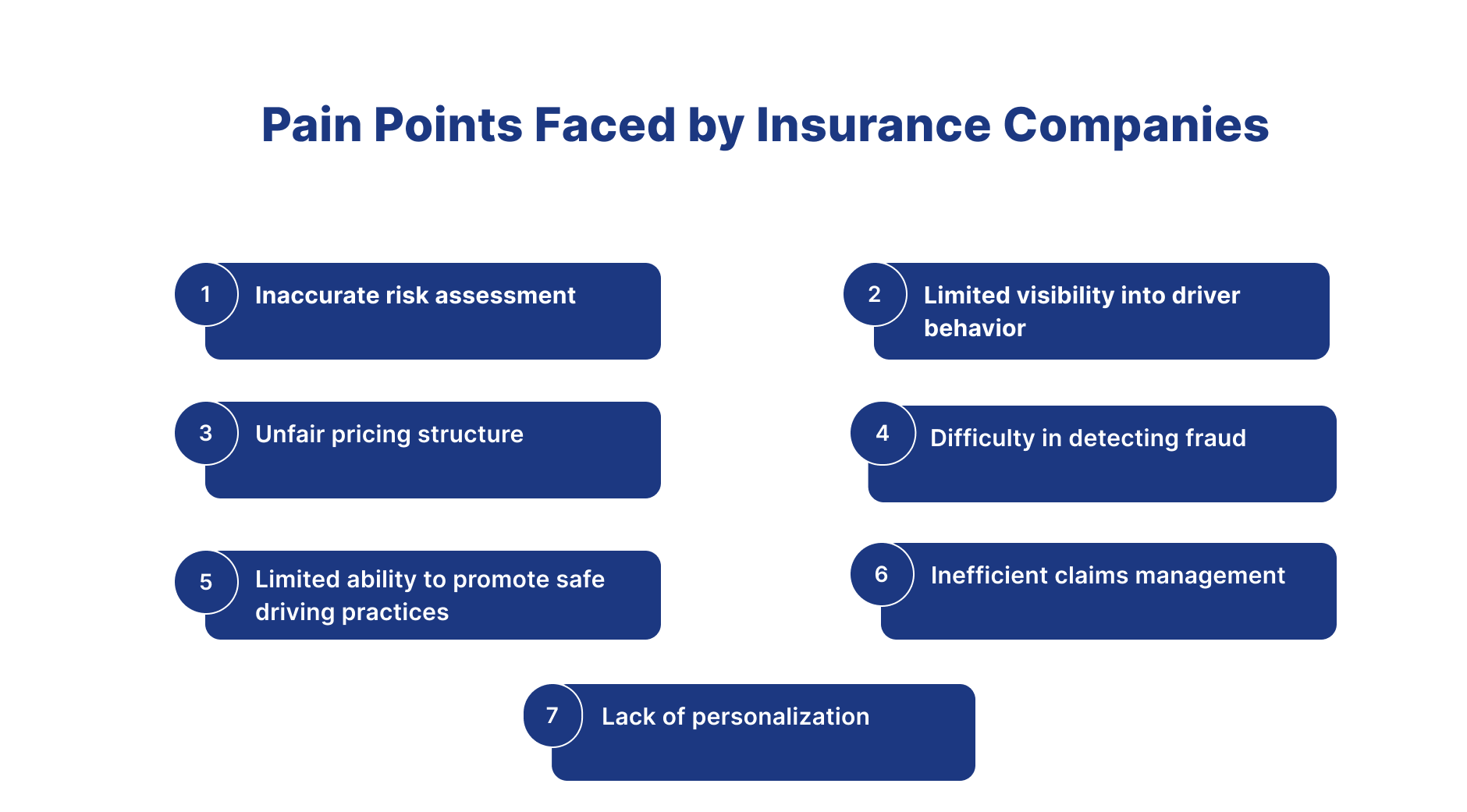 Pain Points Faced by Insurance Companies

1 Inaccurate risk assessment

2 Limited visibility into driver behavior

3 Unfair pricing structure

4 Difficulty in detecting fraud

5 Limited ability to promote safe driving practices

6 Inefficient claims management

7 Lack of personalization